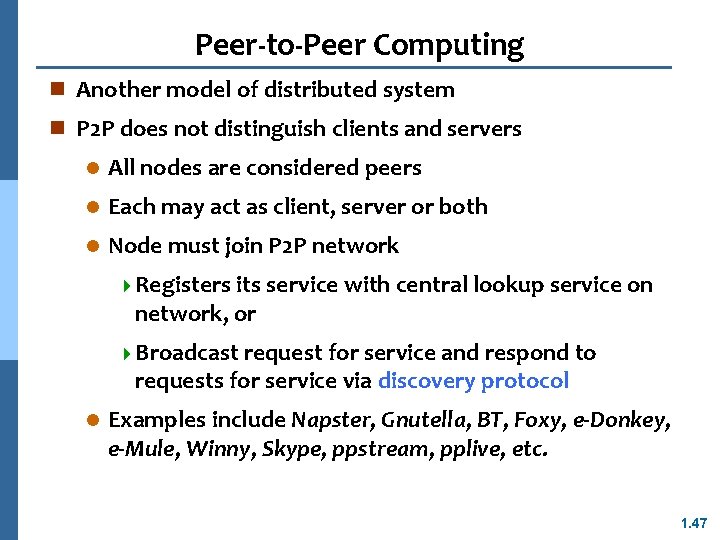 Peer-to-Peer Computing

Another model of distributed system

P2P does not distinguish clients and servers

All nodes are considered peers

Each may act as client, server or both

Node must join P2P network

Registers its service with central lookup service on network, or

Broadcast request for service and respond to requests for service via discovery protocol

Examples include Napster, Gnutella, BT, Foxy, e-Donkey, e-Mule, Winny, Skype, ppstream, pplive, etc.

1.47